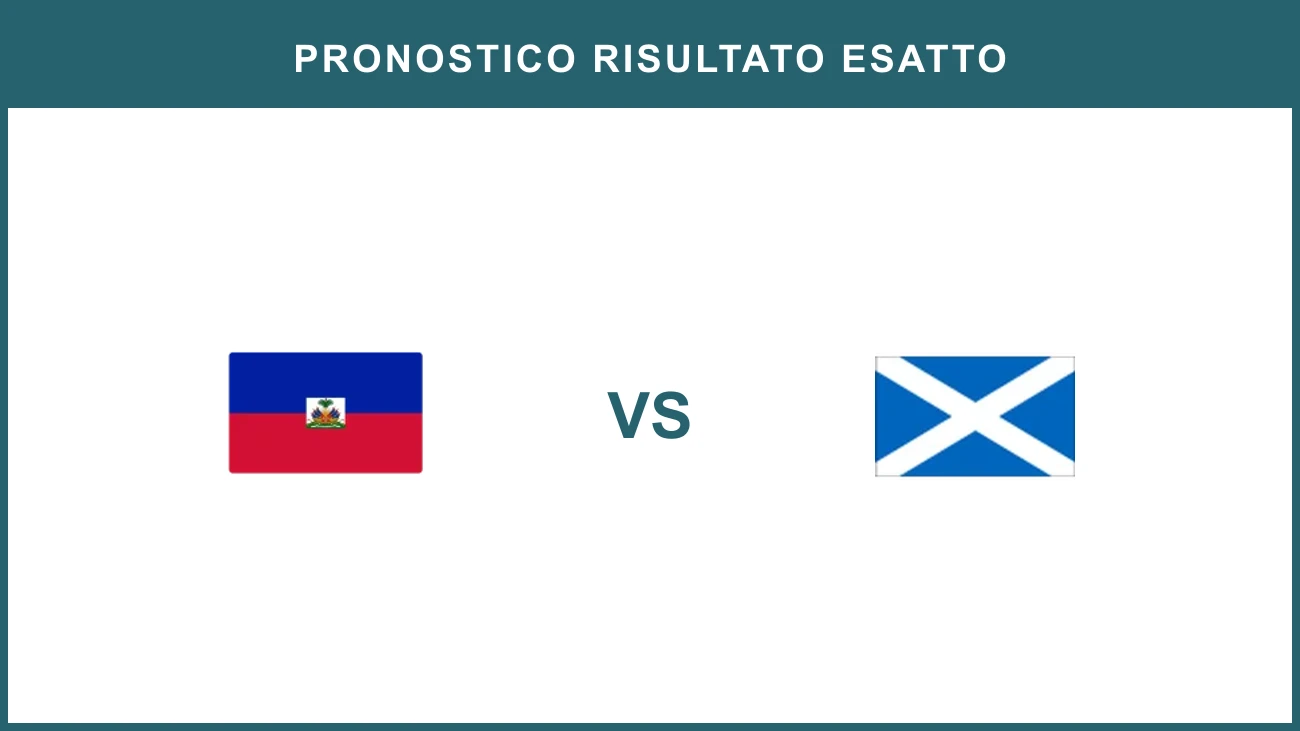 PRONOSTICO RISULTATO ESATTO

VS